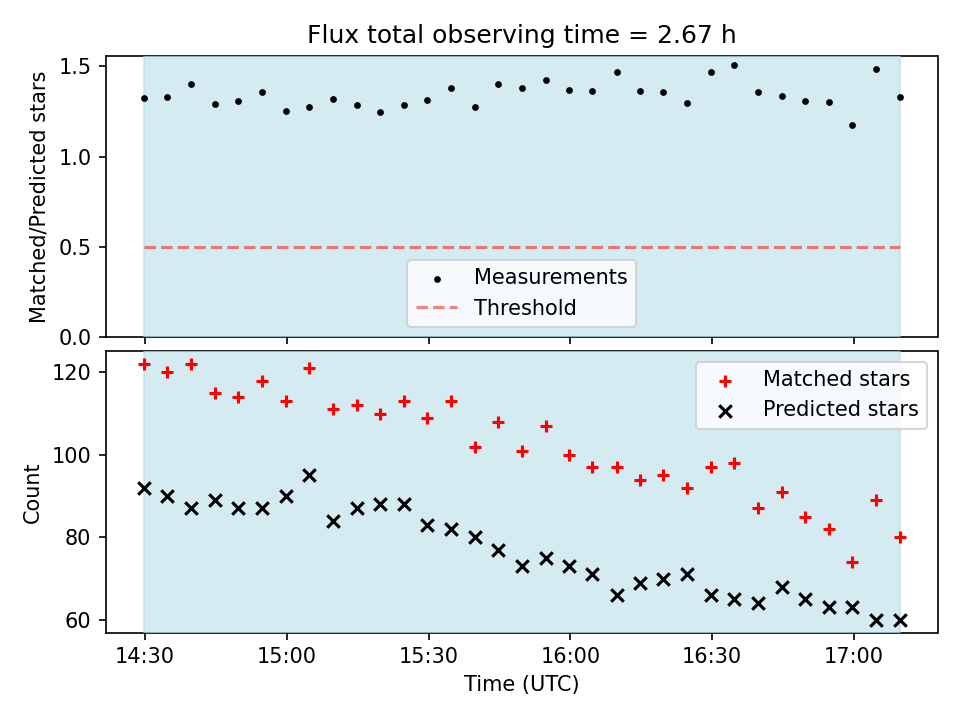 Flux total observing time = 2.67 h

Matched/Predicted stars

1.5
1.0
0.5
0.0

Measurements
Threshold

Count

120
100
80
60

Matched stars
Predicted stars

14:30
15:00
15:30
16:00
16:30
17:00

Time (UTC)